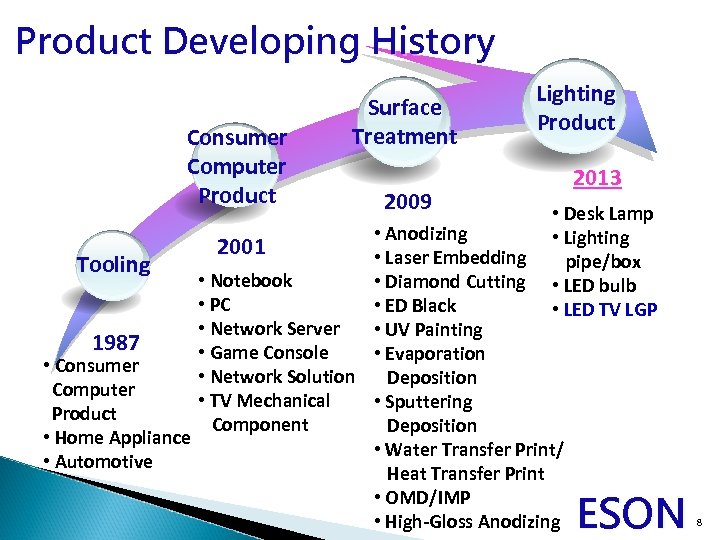 Product Developing History

Tooling

1987
• Consumer Computer Product
• Home Appliance
• Automotive

Consumer Computer Product

2001
• Notebook
• PC
• Network Server
• Game Console
• Network Solution
• TV Mechanical Component

Surface Treatment

2009
• Anodizing
• Laser Embedding
• Diamond Cutting
• ED Black
• UV Painting
• Evaporation Deposition
• Sputtering Deposition
• Water Transfer Print/ Heat Transfer Print
• OMD/IMP
• High-Gloss Anodizing

Lighting Product

2013
• Desk Lamp
• Lighting pipe/box
• LED bulb
• LED TV LGP

ESON 8